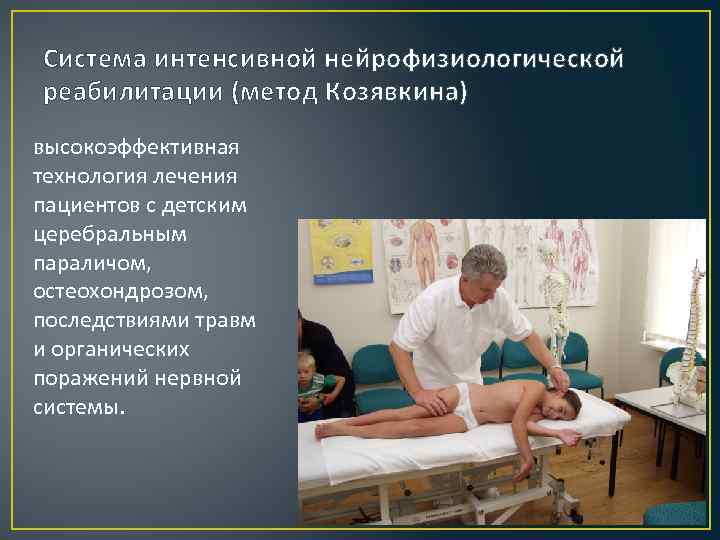 Система интенсивной нейрофизиологической реабилитации (метод Козявкина)

высокоэффективная технология лечения пациентов с детским церебральным параличом, остеохондрозом, последствиями травм и органических поражений нервной системы.